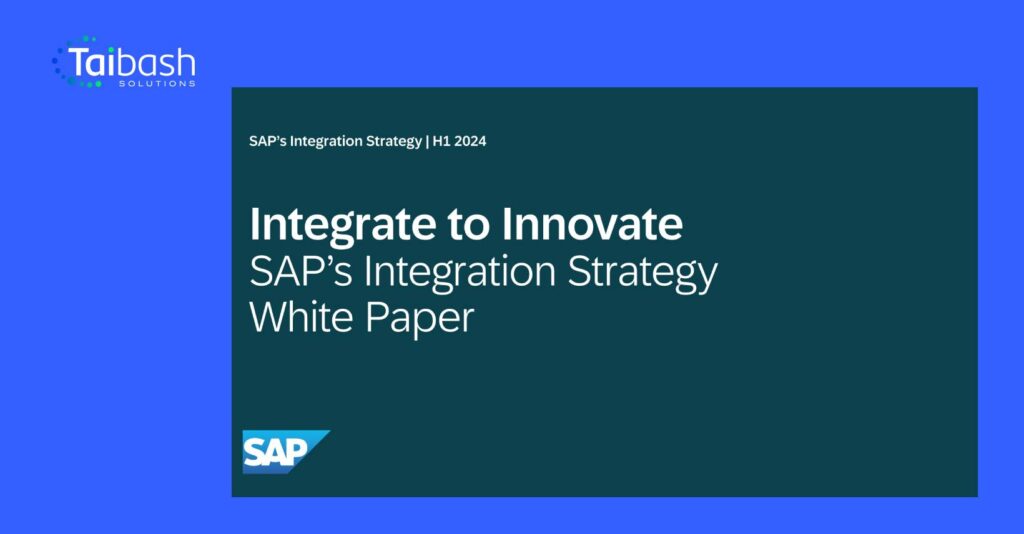 Taibash
SOLUTIONS

SAP's Integration Strategy | H1 2024

Integrate to Innovate
SAP's Integration Strategy
White Paper

SAP